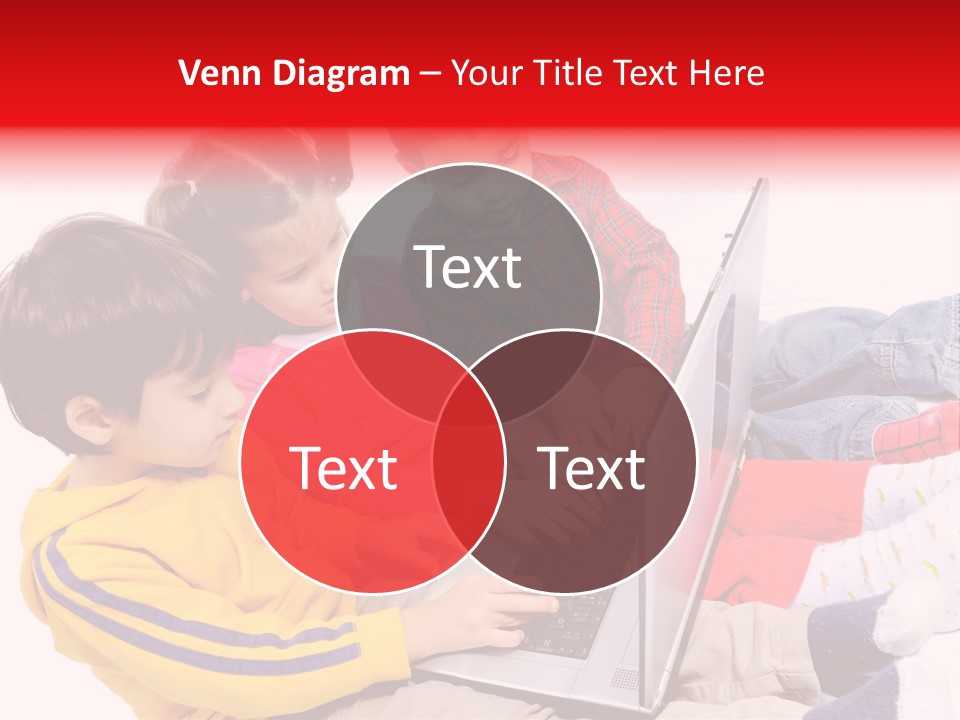 Venn Diagram – Your Title Text Here

Text

Text

Text